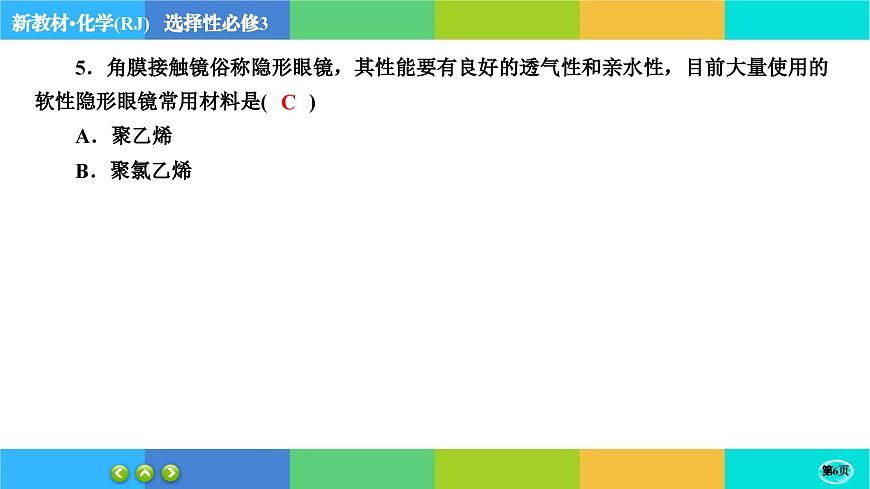 新教材·化学(RJ)　选择性必修3

5．角膜接触镜俗称隐形眼镜，其性能要有良好的透气性和亲水性，目前大量使用的软性隐形眼镜常用材料是( C )

A．聚乙烯

B．聚氯乙烯

第6页